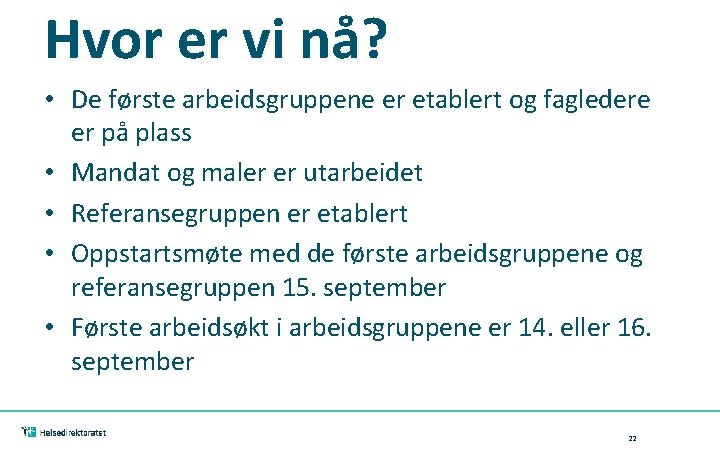 Hvor er vi nå?

• De første arbeidsgruppene er etablert og fagledere er på plass
• Mandat og maler er utarbeidet
• Referansegruppen er etablert
• Oppstartsmøte med de første arbeidsgruppene og referansegruppen 15. september
• Første arbeidsøkt i arbeidsgruppene er 14. eller 16. september

Helsedirektoratet

22